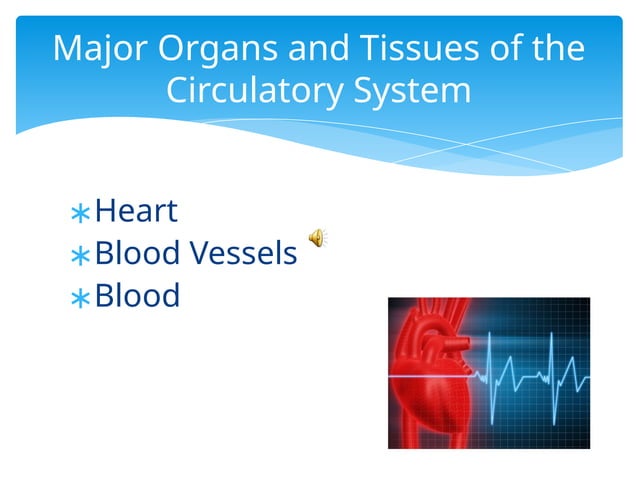 Major Organs and Tissues of the Circulatory System

∗ Heart
∗ Blood Vessels
∗ Blood